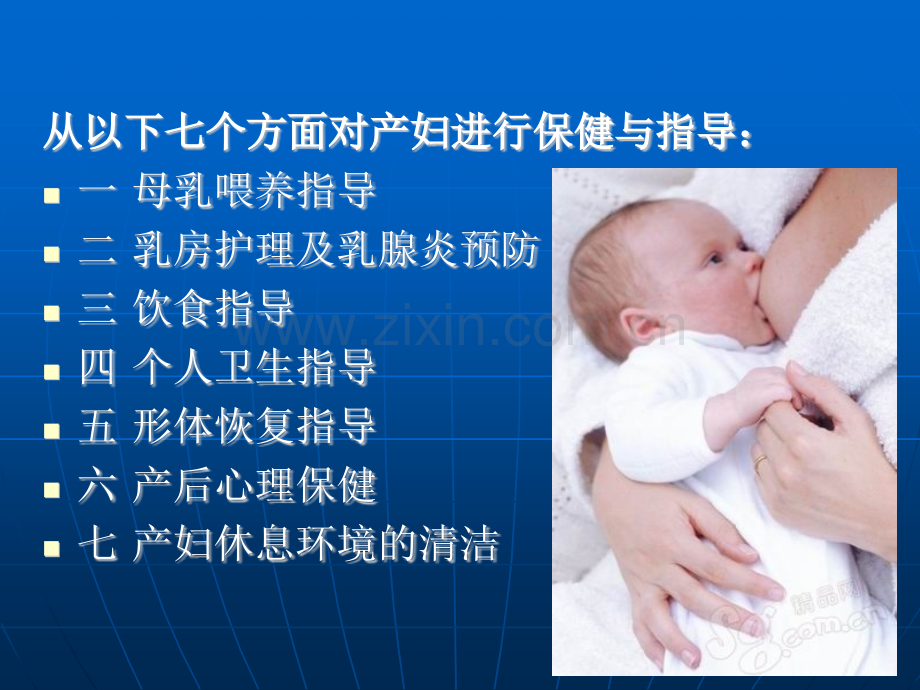 从以下七个方面对产妇进行保健与指导：

• 一 母乳喂养指导
• 二 乳房护理及乳腺炎预防
• 三 饮食指导
• 四 个人卫生指导
• 五 形体恢复指导
• 六 产后心理保健
• 七 产妇休息环境的清洁

www.zixin.com.cn